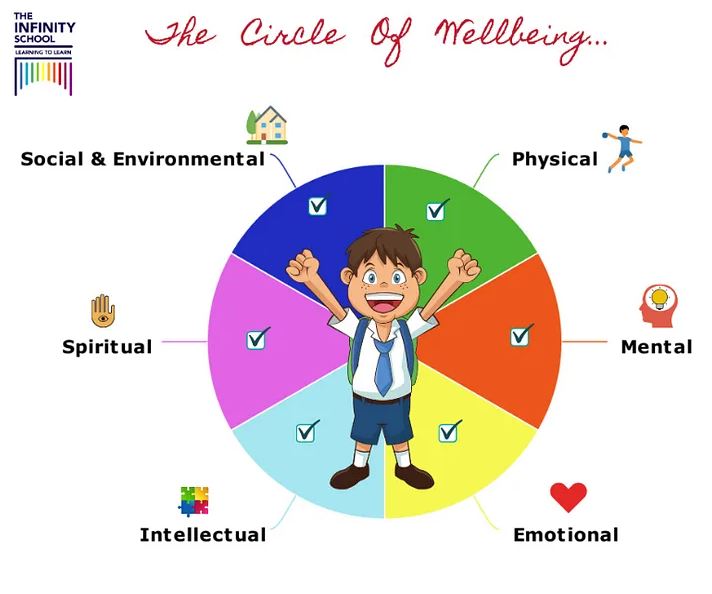 THE INFINITY SCHOOL
LEARNING TO LEARN

The Circle Of Wellbeing...

Social & Environmental

Physical

Spiritual

Mental

Intellectual

Emotional